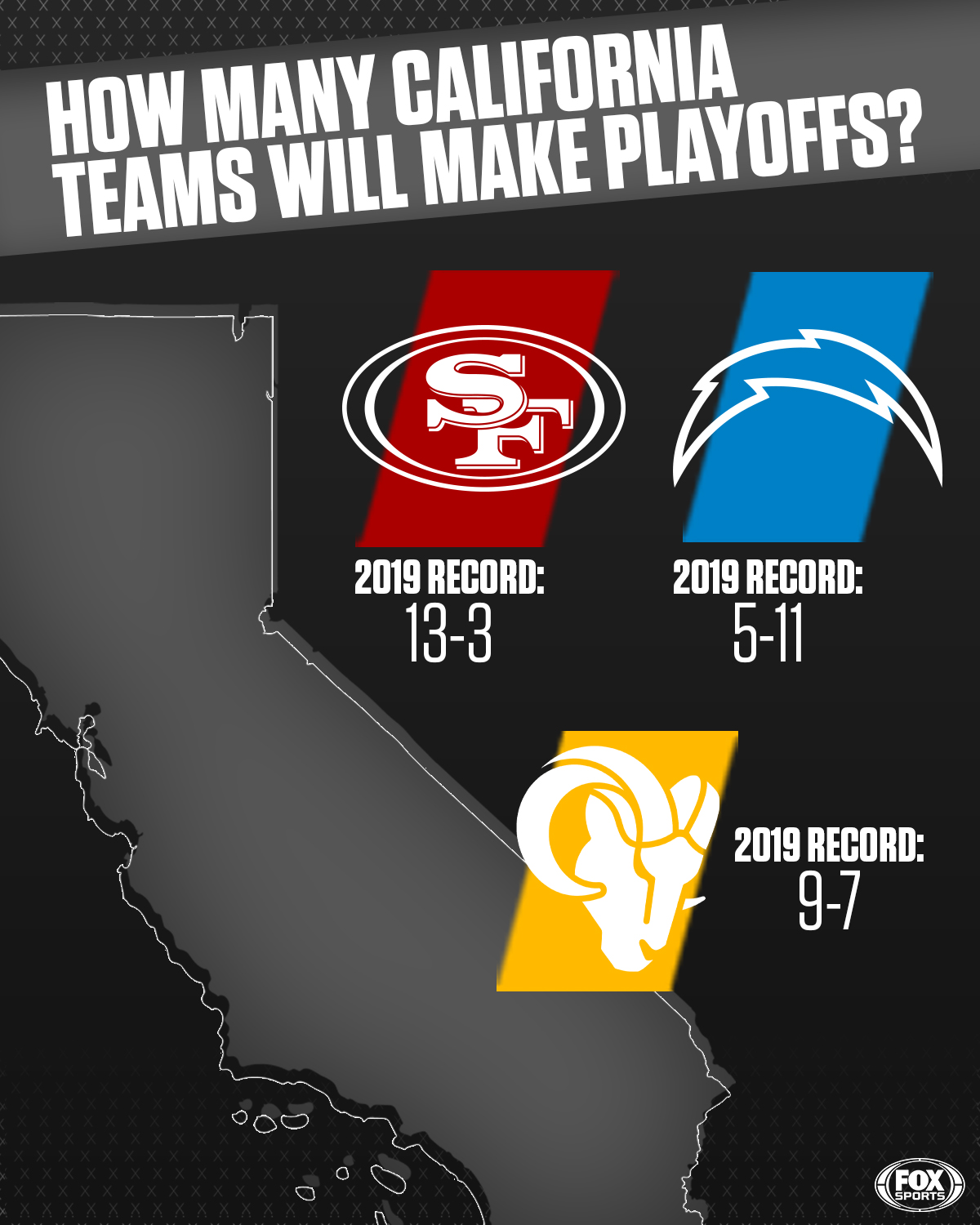 HOW MANY CALIFORNIA TEAMS WILL MAKE PLAYOFFS?

SF

2019 RECORD:
13-3

2019 RECORD:
5-11

2019 RECORD:
9-7

FOX SPORTS